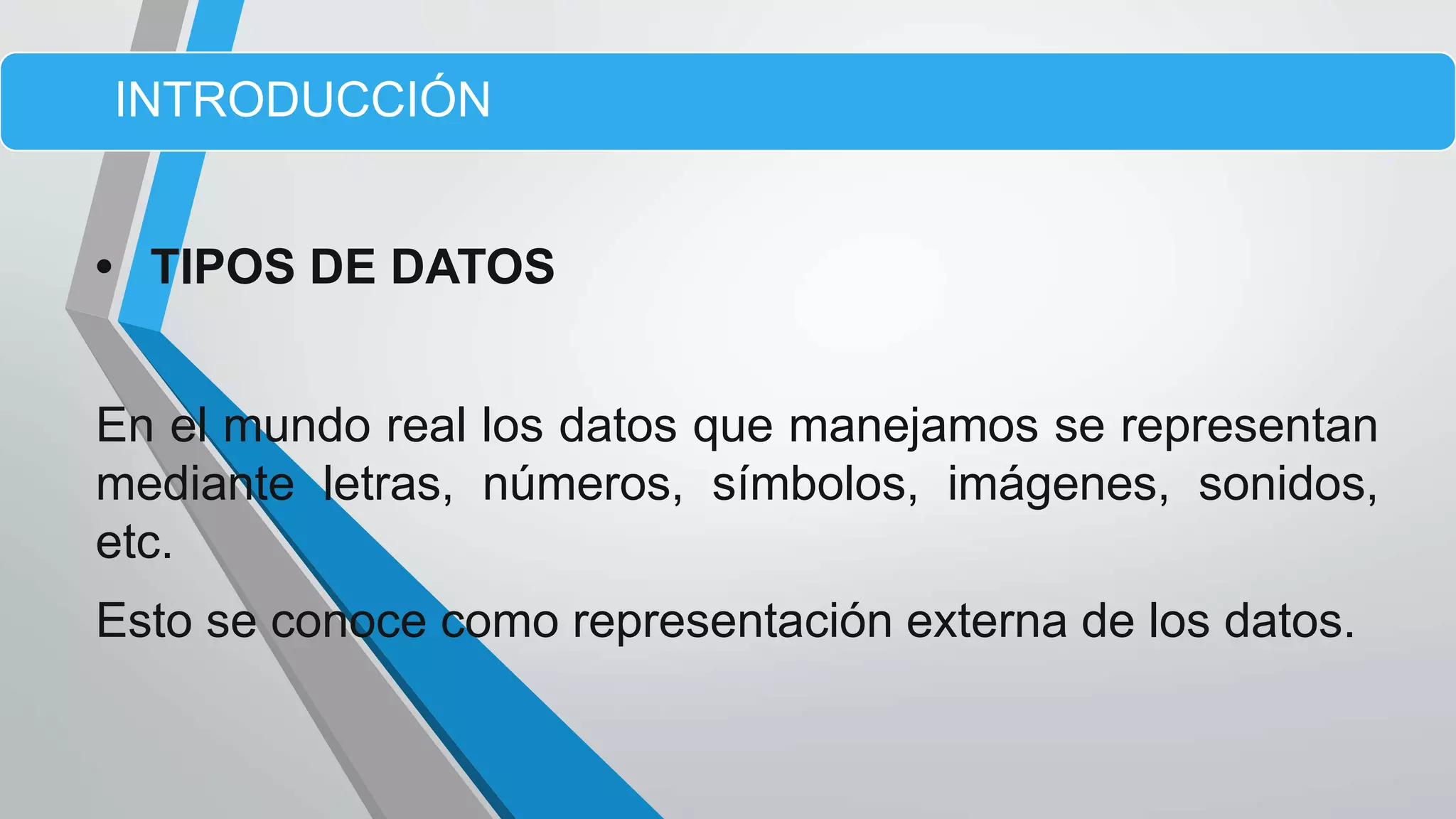 INTRODUCCIÓN

• TIPOS DE DATOS

En el mundo real los datos que manejamos se representan mediante letras, números, símbolos, imágenes, sonidos, etc.

Esto se conoce como representación externa de los datos.